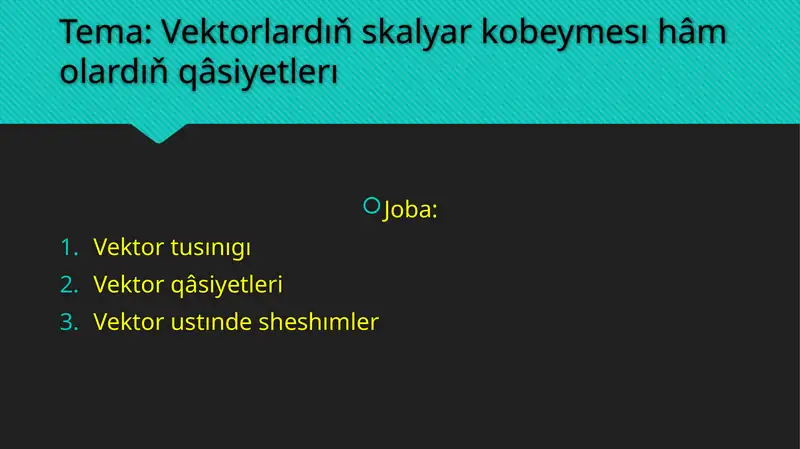 Tema: Vektorlardıň skalyar kobeymesı hâm olardıň qâsiyetlerı

Joba:

1. Vektor tusınıgı
2. Vektor qâsiyetleri
3. Vektor ustınde sheshımler